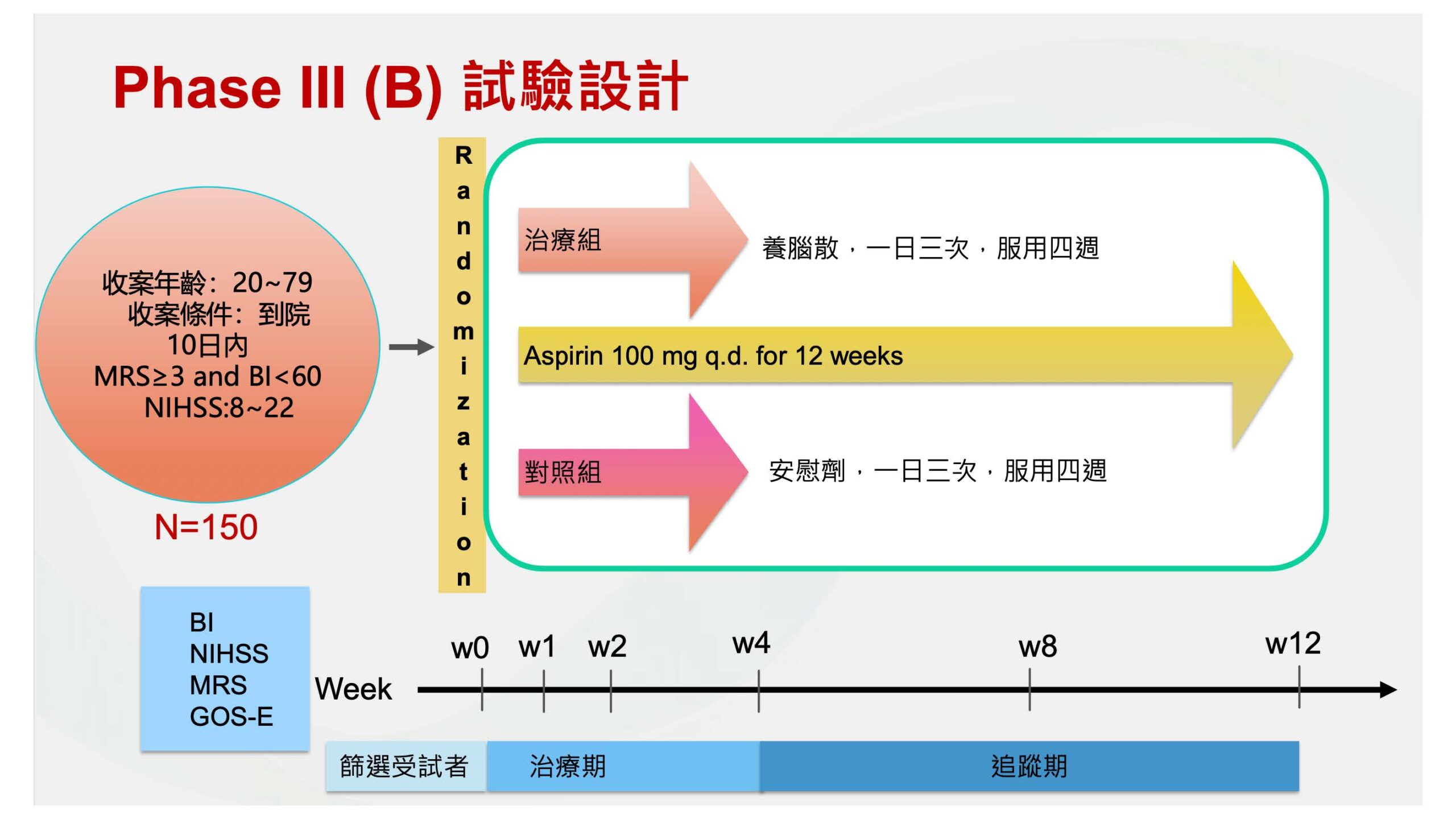 Phase III (B) 試驗設計

收案年齡：20~79
收案條件：到院10日內
MRS≥3 and BI<60
NIHSS:8~22

N=150

Randomization

治療組

養腦散，一日三次，服用四週

Aspirin 100 mg q.d. for 12 weeks

對照組

安慰劑，一日三次，服用四週

BI
NIHSS
MRS
GOS-E

Week

w0 w1 w2 w4 w8 w12

篩選受試者 治療期 追蹤期